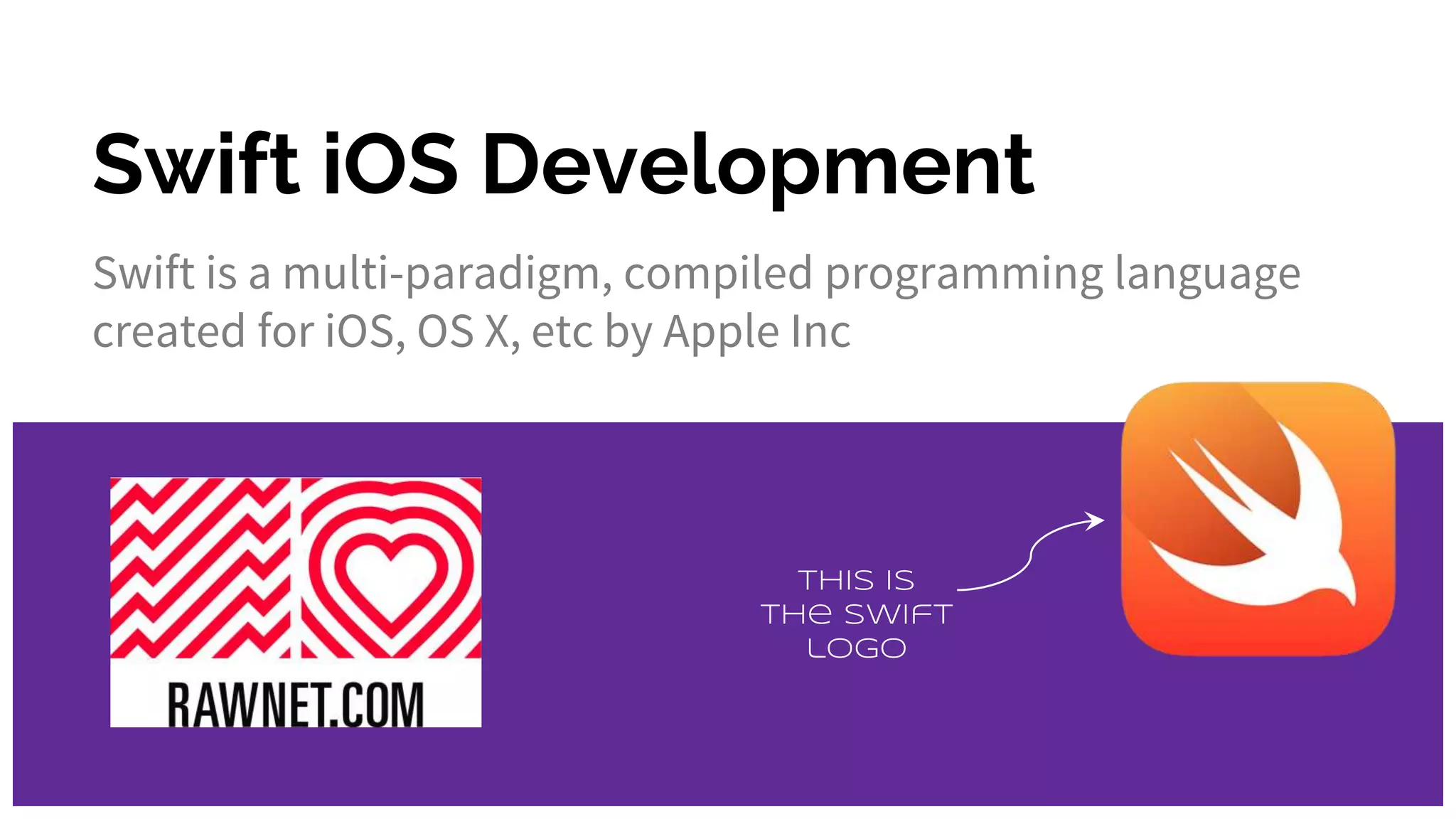 Swift iOS Development

Swift is a multi-paradigm, compiled programming language created for iOS, OS X, etc by Apple Inc

RAWNET.COM

THIS IS THE SWIFT LOGO